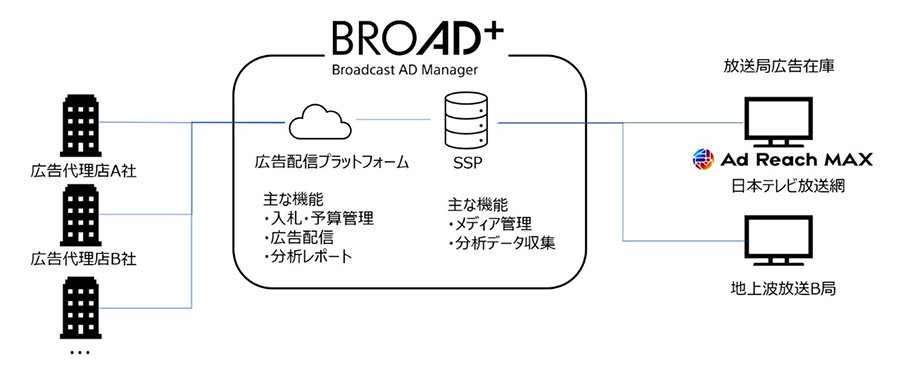 BROAD+
Broadcast AD Manager

広告代理店A社

広告代理店B社

…

広告配信プラットフォーム

主な機能
・入札・予算管理
・広告配信
・分析レポート

SSP

主な機能
・メディア管理
・分析データ収集

放送局広告在庫

Ad Reach MAX
日本テレビ放送網

地上波放送B局